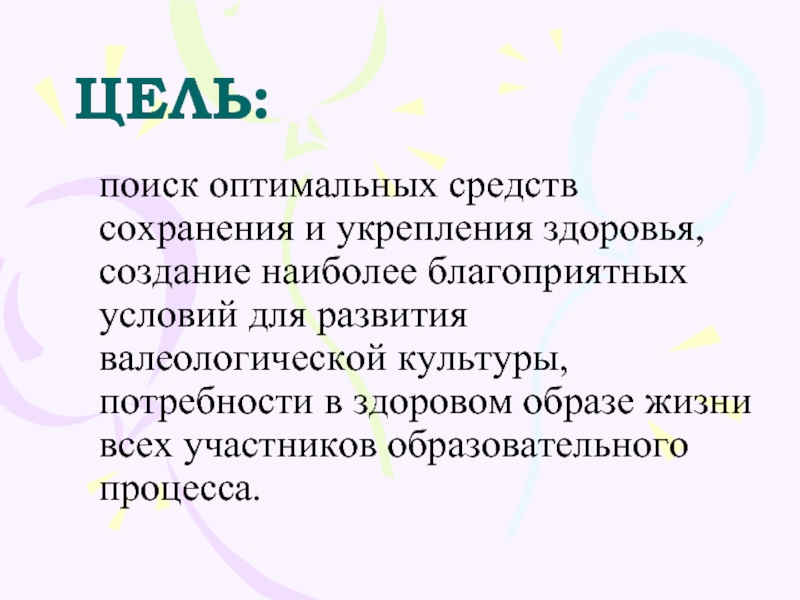 ЦЕЛЬ:

поиск оптимальных средств сохранения и укрепления здоровья, создание наиболее благоприятных условий для развития валеологической культуры, потребности в здоровом образе жизни всех участников образовательного процесса.